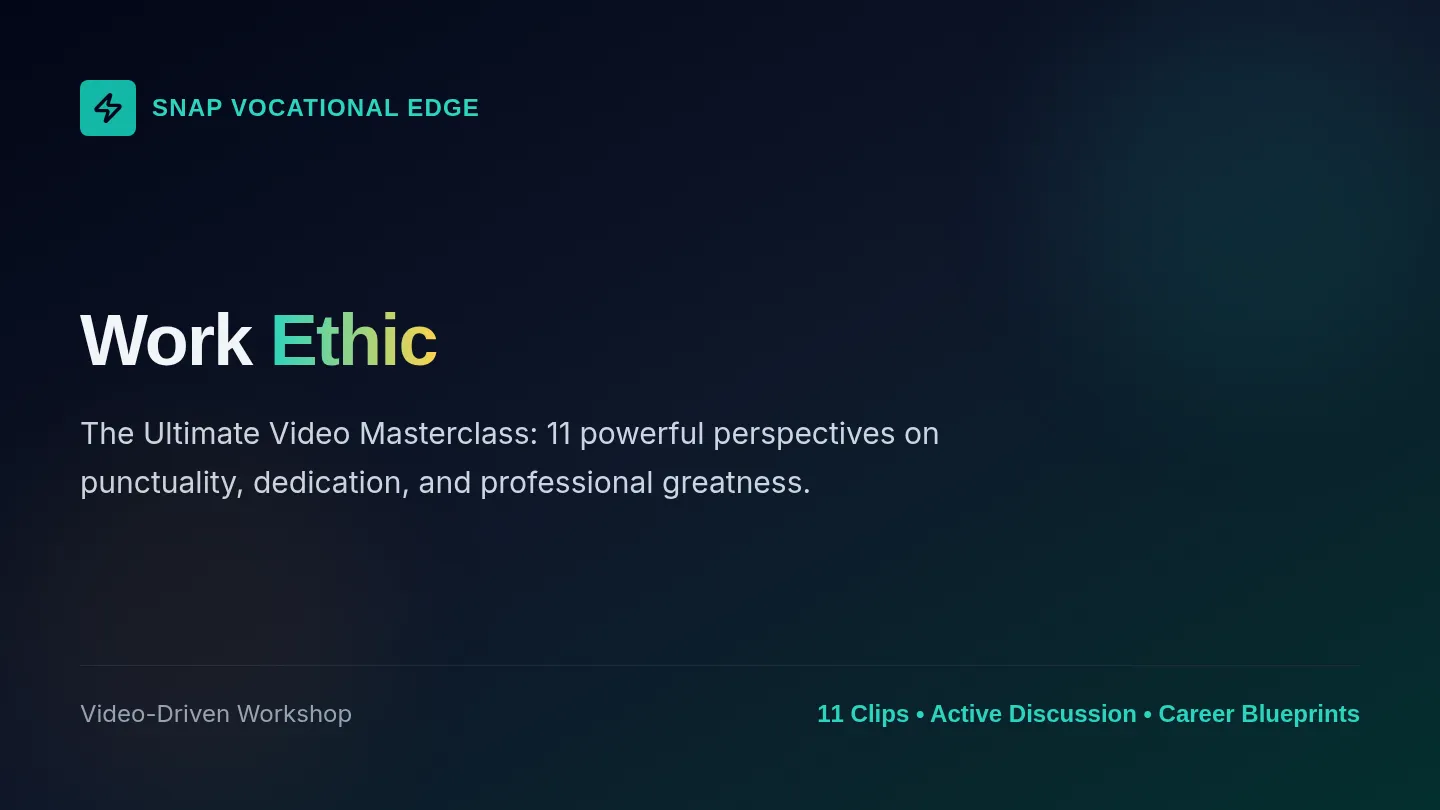 SNAP VOCATIONAL EDGE

Work Ethic

The Ultimate Video Masterclass: 11 powerful perspectives on punctuality, dedication, and professional greatness.

Video-Driven Workshop

11 Clips • Active Discussion • Career Blueprints